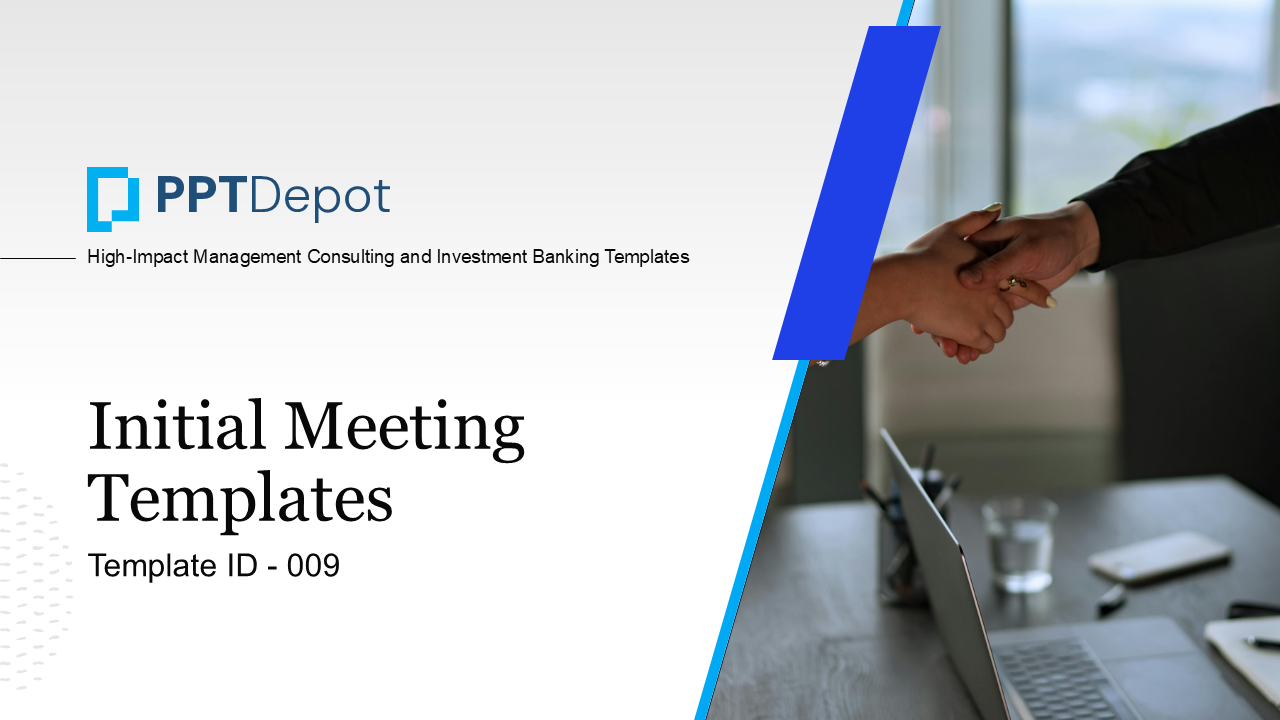 PPTDepot

High-Impact Management Consulting and Investment Banking Templates

Initial Meeting Templates

Template ID - 009